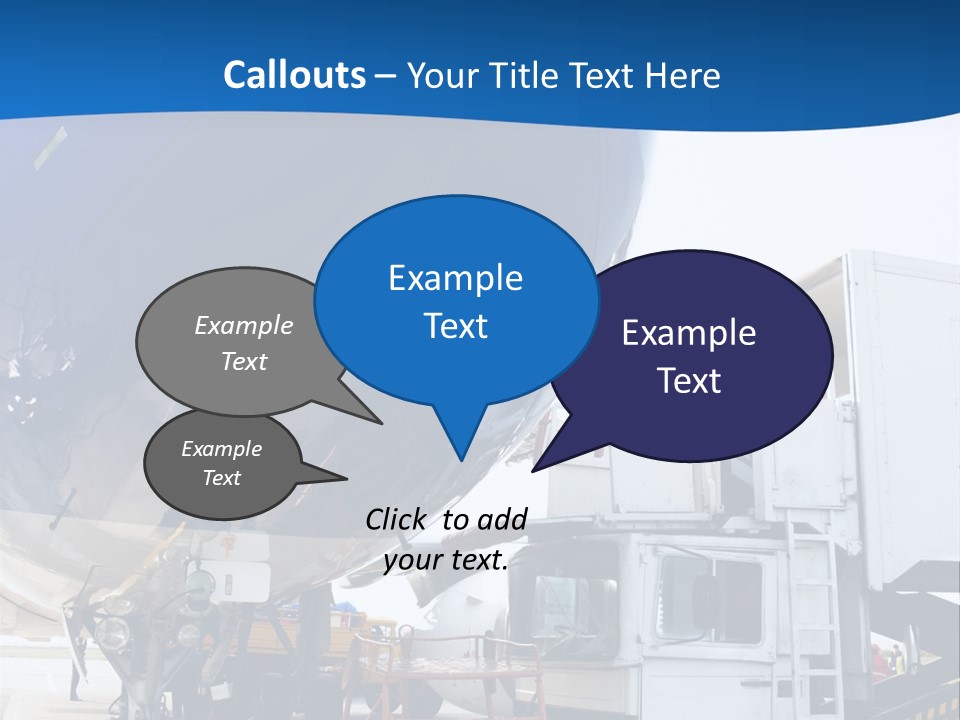 Callouts – Your Title Text Here

Example Text

Example Text

Example Text

Example Text

Click to add your text.